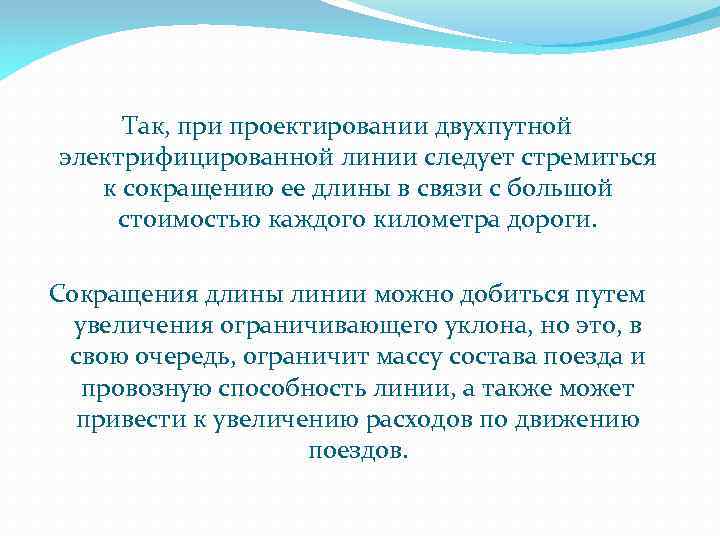 Так, при проектировании двухпутной электрифицированной линии следует стремиться к сокращению ее длины в связи с большой стоимостью каждого километра дороги.

Сокращения длины линии можно добиться путем увеличения ограничивающего уклона, но это, в свою очередь, ограничит массу состава поезда и провозную способность линии, а также может привести к увеличению расходов по движению поездов.